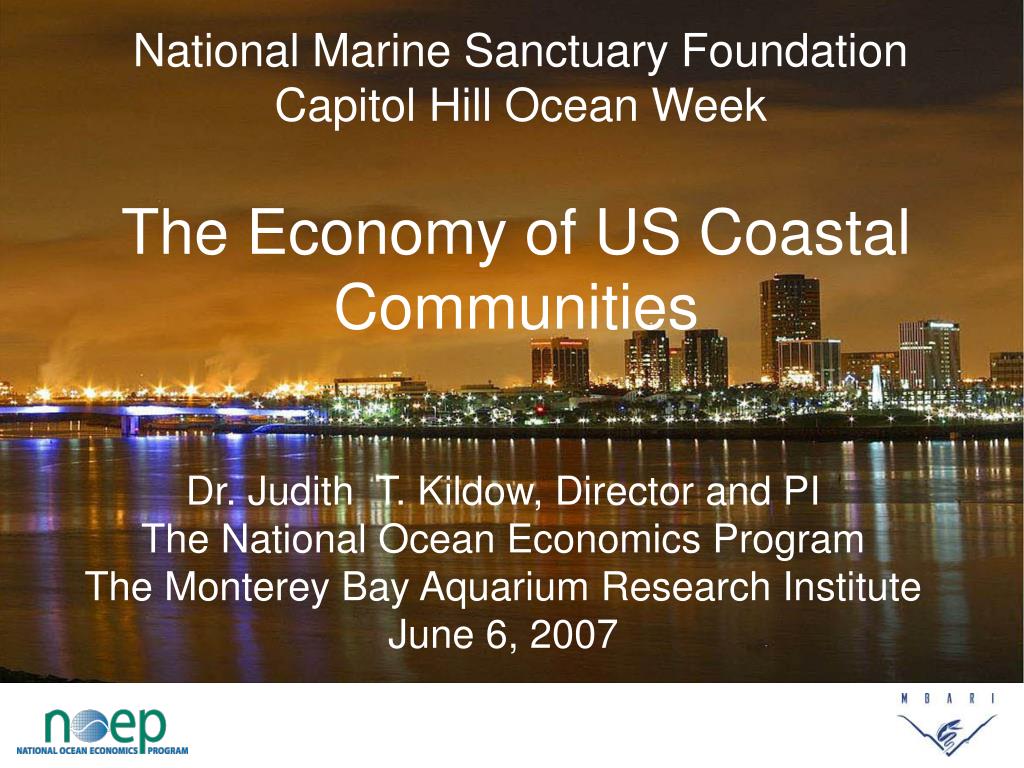 National Marine Sanctuary Foundation
Capitol Hill Ocean Week

The Economy of US Coastal Communities

Dr. Judith T. Kildow, Director and PI
The National Ocean Economics Program
The Monterey Bay Aquarium Research Institute
June 6, 2007

noep
NATIONAL OCEAN ECONOMICS PROGRAM

M B A R I